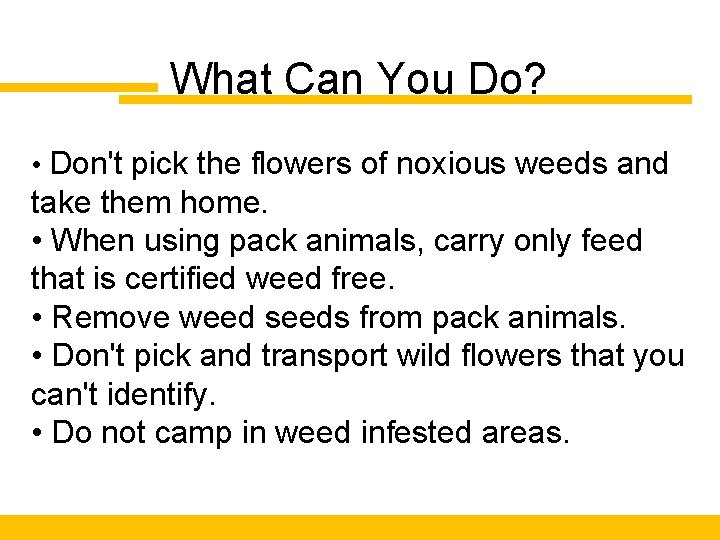 What Can You Do?

• Don't pick the flowers of noxious weeds and take them home.
• When using pack animals, carry only feed that is certified weed free.
• Remove weed seeds from pack animals.
• Don't pick and transport wild flowers that you can't identify.
• Do not camp in weed infested areas.